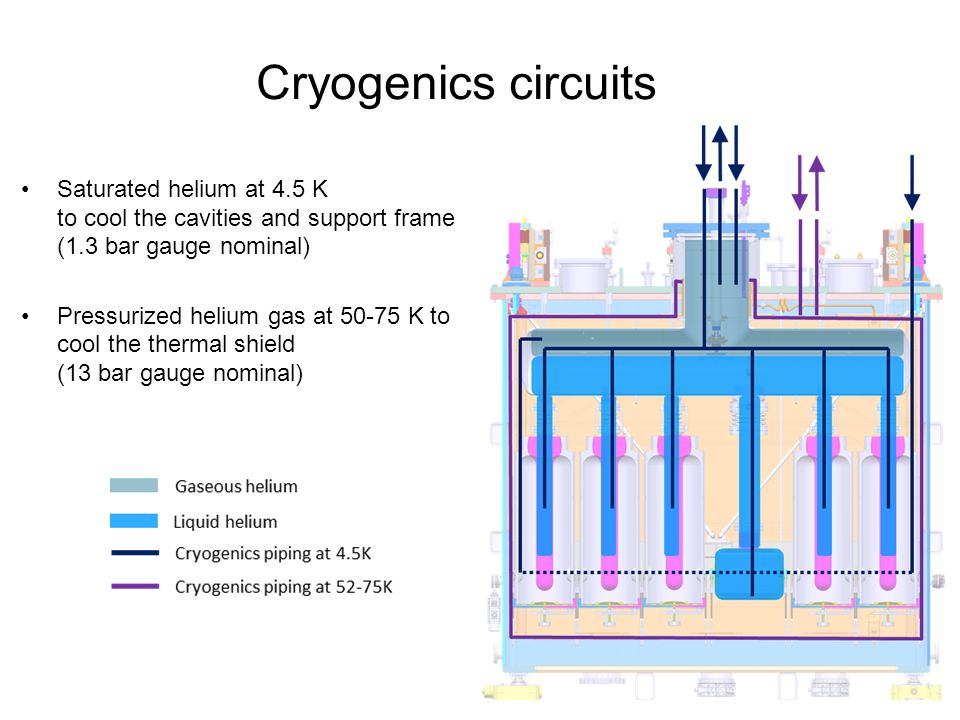 Cryogenics circuits

• Saturated helium at 4.5 K to cool the cavities and support frame (1.3 bar gauge nominal)

• Pressurized helium gas at 50-75 K to cool the thermal shield (13 bar gauge nominal)

Gaseous helium

Liquid helium

Cryogenics piping at 4.5K

Cryogenics piping at 52-75K